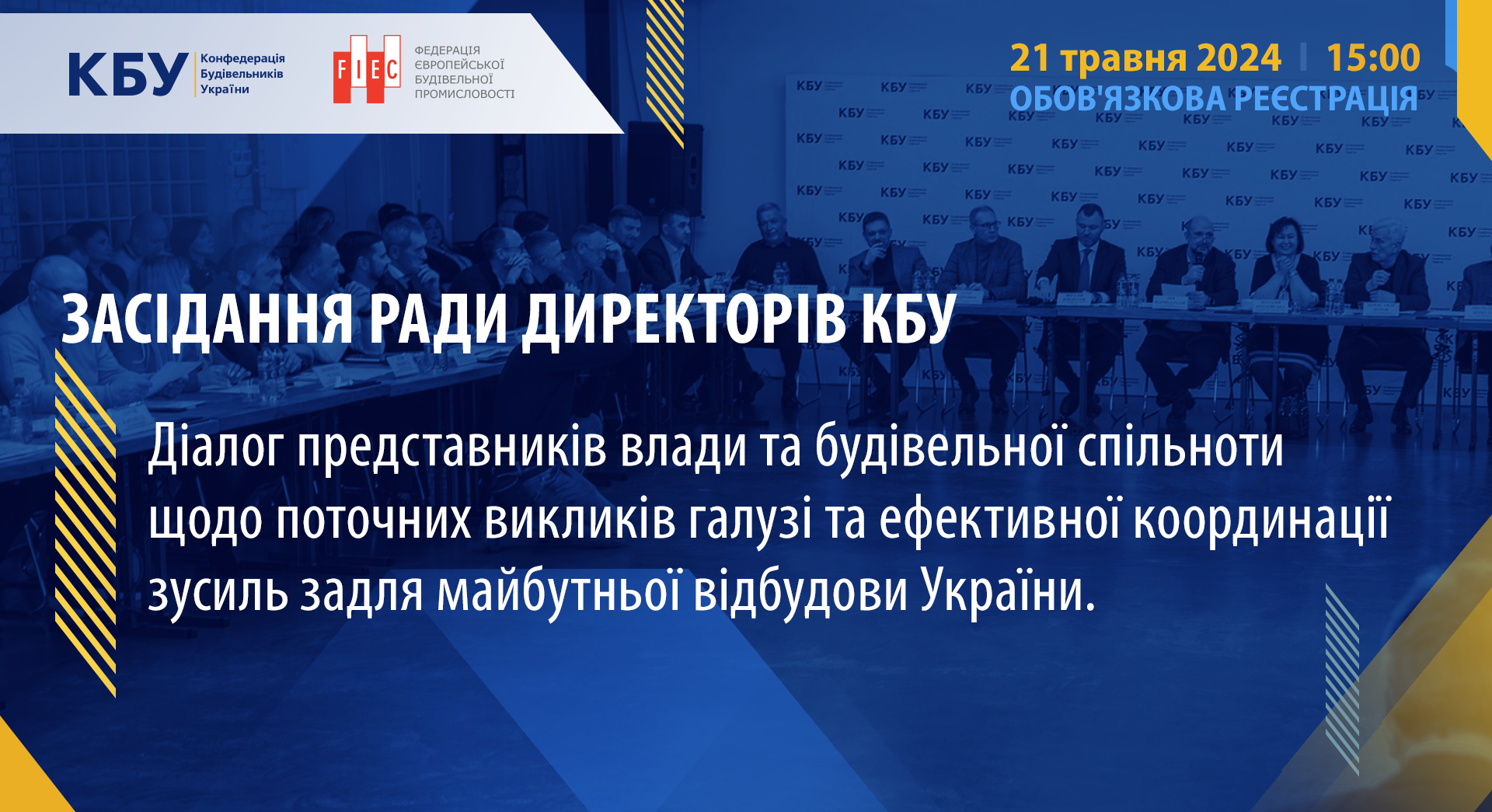 КБУ Конфедерація Будівельників України

FIEC ФЕДЕРАЦІЯ ЄВРОПЕЙСЬКОЇ БУДІВЕЛЬНОЇ ПРОМИСЛОВОСТІ

21 травня 2024 | 15:00
ОБОВ'ЯЗКОВА РЕЄСТРАЦІЯ

ЗАСІДАННЯ РАДИ ДИРЕКТОРІВ КБУ

Діалог представників влади та будівельної спільноти щодо поточних викликів галузі та ефективної координації зусиль задля майбутньої відбудови України.